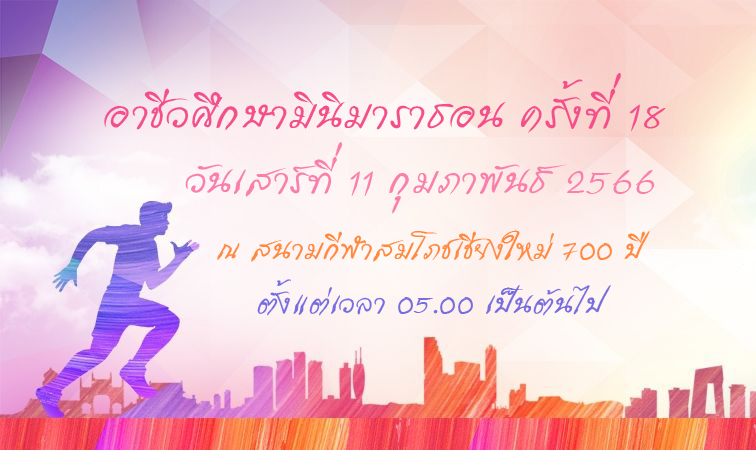 อาชีวศึกษามินิมาราธอน ครั้งที่ 18

วันเสาร์ที่ 11 กุมภาพันธ์ 2566

ณ สนามกีฬาสมโภชเชียงใหม่ 700 ปี

ตั้งแต่เวลา 05.00 เป็นต้นไป